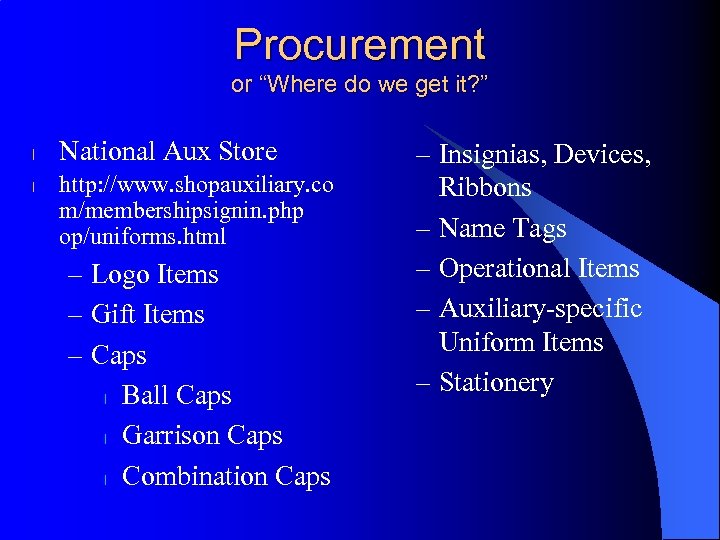 Procurement
or “Where do we get it?”

l National Aux Store
l http://www.shopauxiliary.com/membershipsignin.php op/uniforms.html
– Logo Items
– Gift Items
– Caps
l Ball Caps
l Garrison Caps
l Combination Caps

– Insignias, Devices, Ribbons
– Name Tags
– Operational Items
– Auxiliary-specific Uniform Items
– Stationery